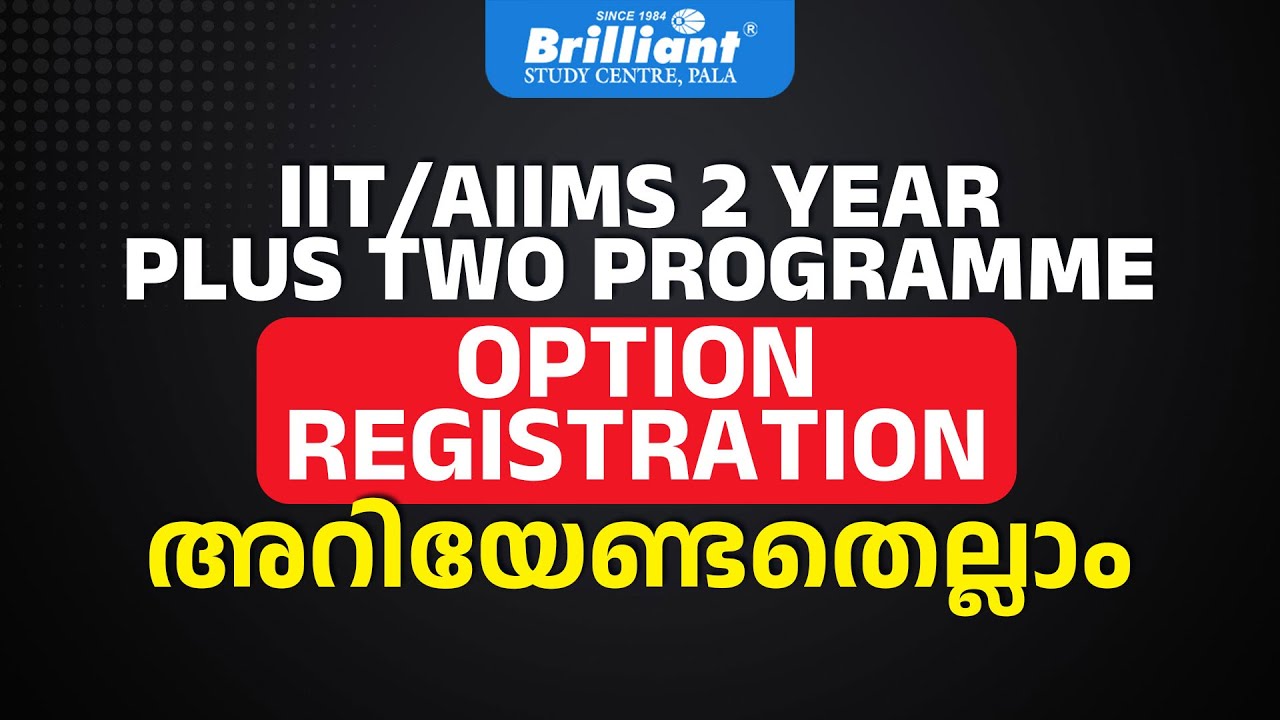 SINCE 1984
Brilliant®
STUDY CENTRE, PALA

IIT/AIIMS 2 YEAR PLUS TWO PROGRAMME

OPTION REGISTRATION

അറിയേണ്ടതെല്ലാം